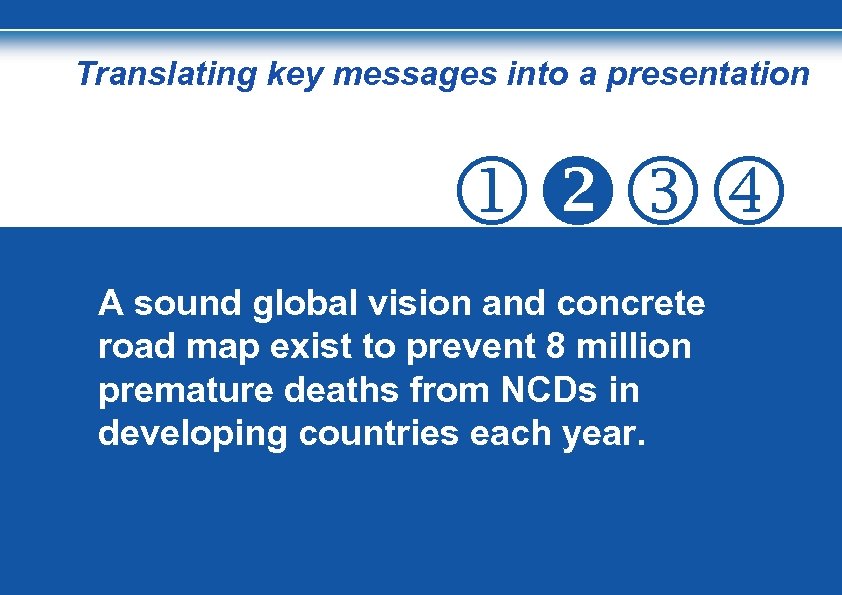 Translating key messages into a presentation

① ② ③ ④

A sound global vision and concrete road map exist to prevent 8 million premature deaths from NCDs in developing countries each year.